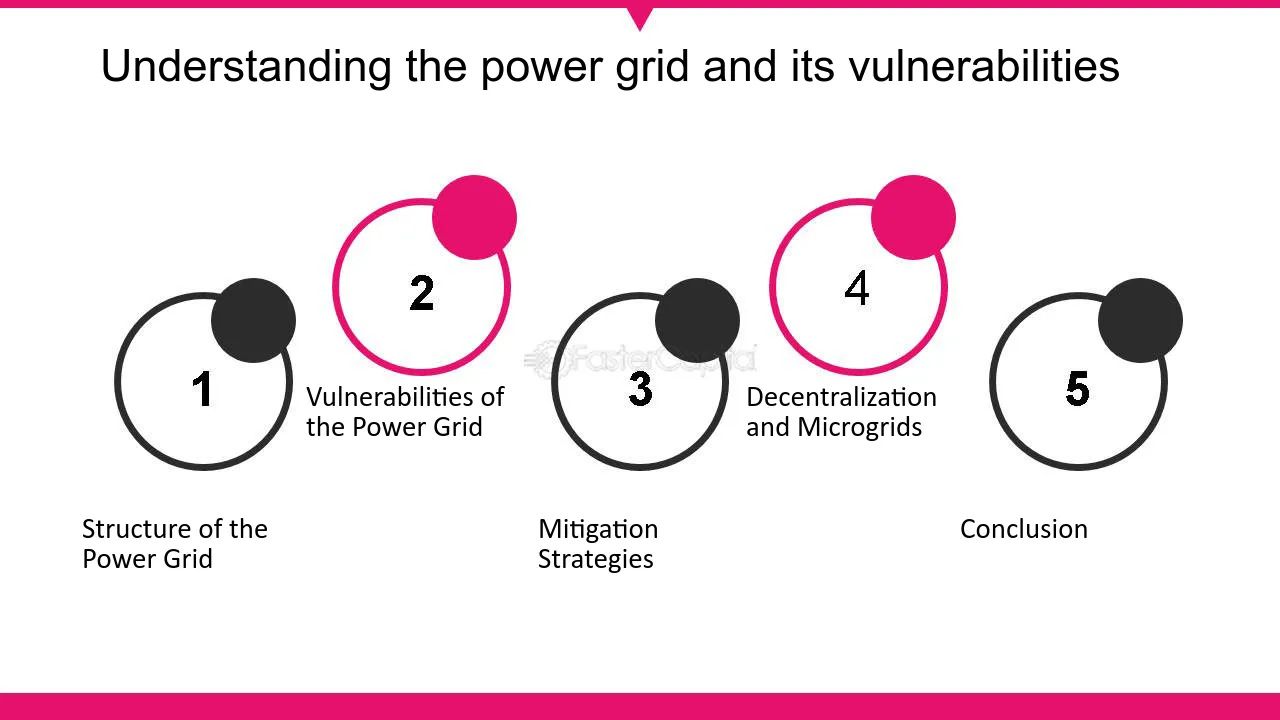 Understanding the power grid and its vulnerabilities

1

Structure of the Power Grid

2

Vulnerabilities of the Power Grid

3

Mitigation Strategies

4

Decentralization and Microgrids

5

Conclusion

FasterCapital